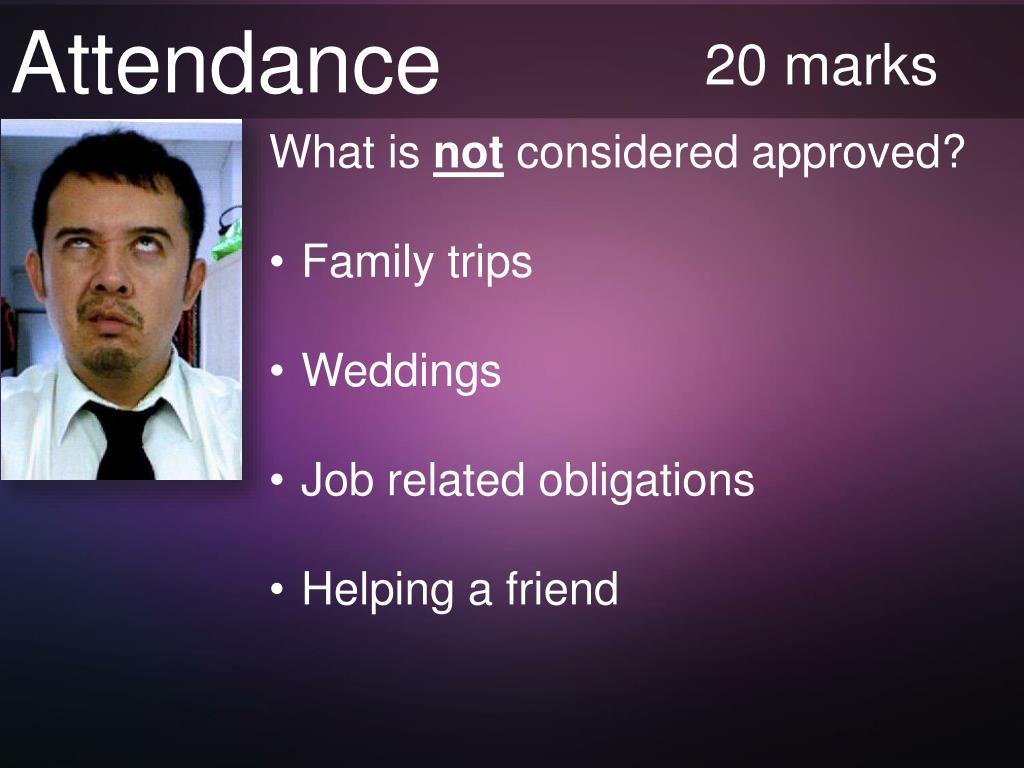 Attendance 20 marks

What is not considered approved?

• Family trips

• Weddings

• Job related obligations

• Helping a friend